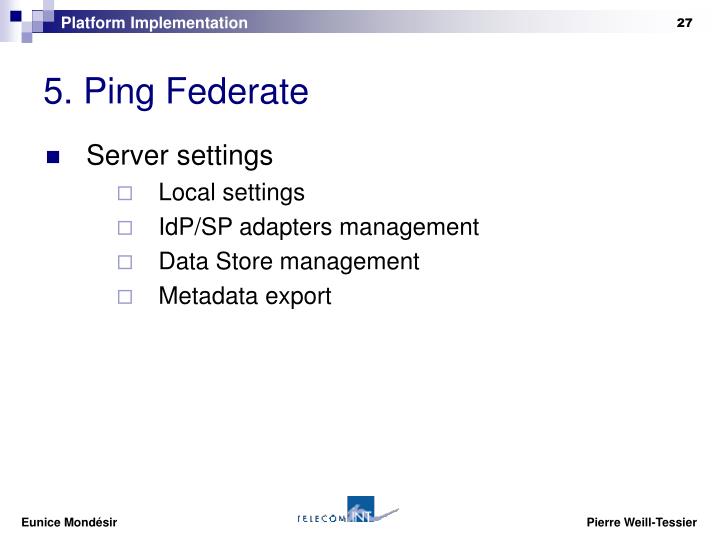 Platform Implementation

27

5. Ping Federate

Server settings

Local settings

IdP/SP adapters management

Data Store management

Metadata export

Eunice Mondésir

TELECOM INT

Pierre Weill-Tessier